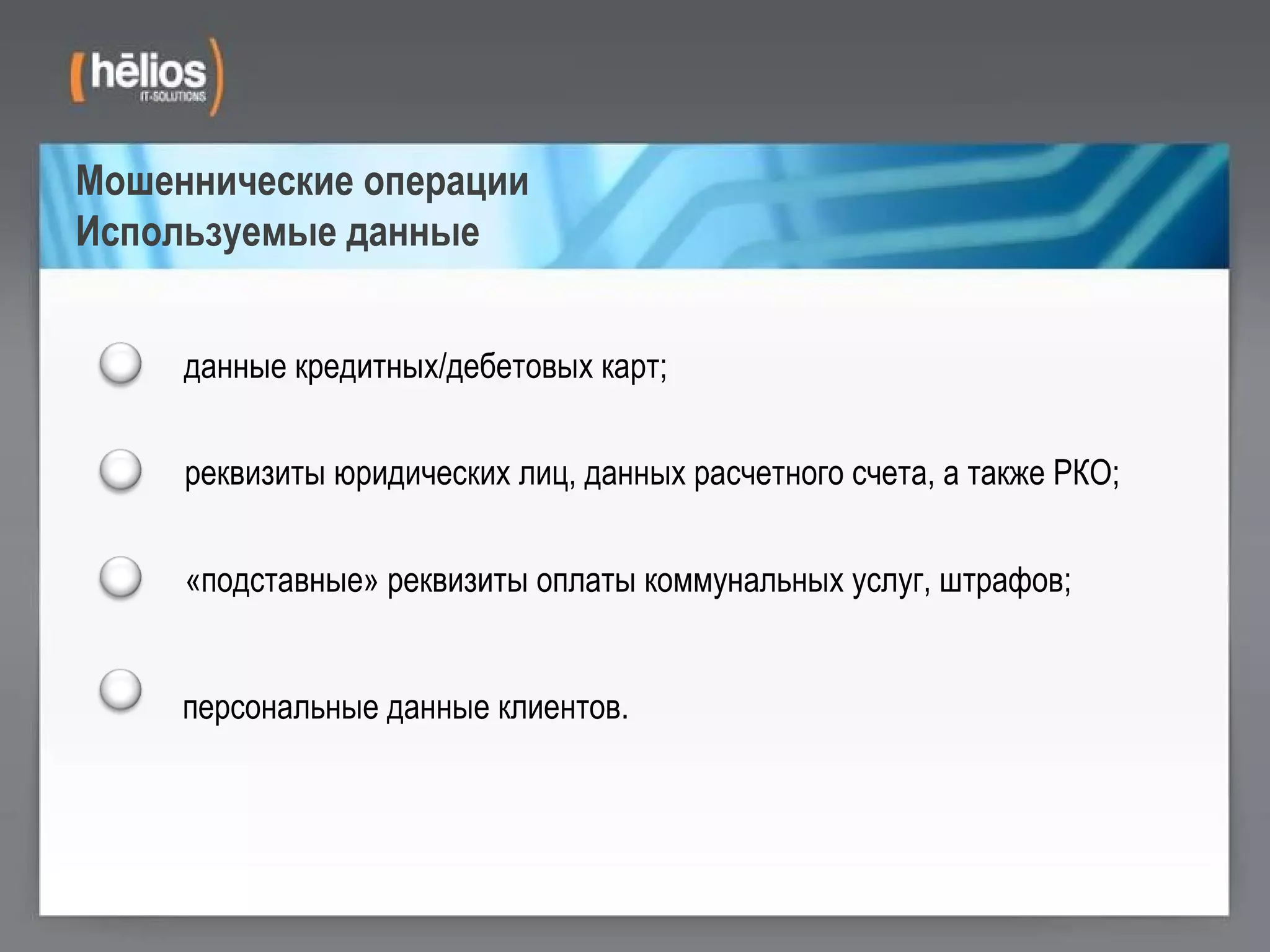 (hēlios)
IT-SOLUTIONS

Мошеннические операции
Используемые данные

данные кредитных/дебетовых карт;

реквизиты юридических лиц, данных расчетного счета, а также РКО;

«подставные» реквизиты оплаты коммунальных услуг, штрафов;

персональные данные клиентов.